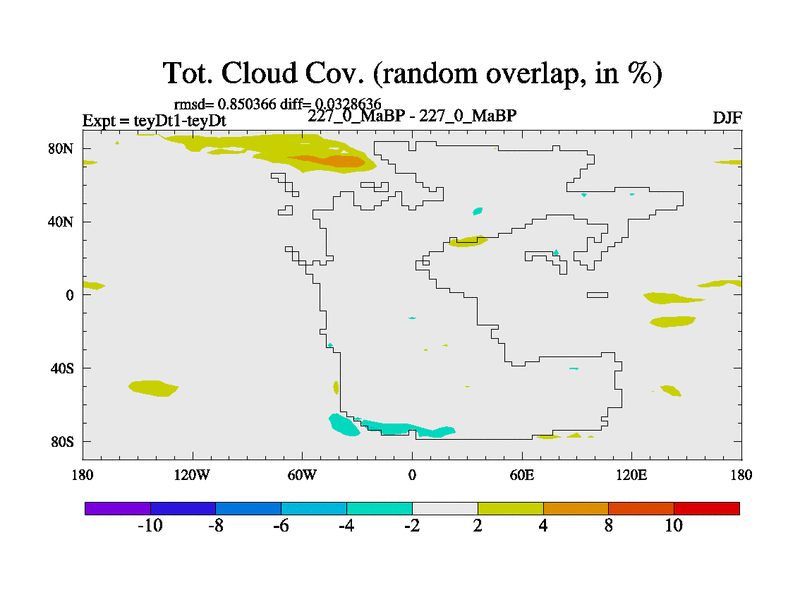 Tot. Cloud Cov. (random overlap, in %)

rmsd= 0.850366 diff= 0.0328636

Expt = teyDt1-teyDt

227_0_MaBP - 227_0_MaBP

DJF

80N
40N
0
40S
80S

180
120W
60W
0
60E
120E
180

-10
-8
-6
-4
-2
2
4
8
10